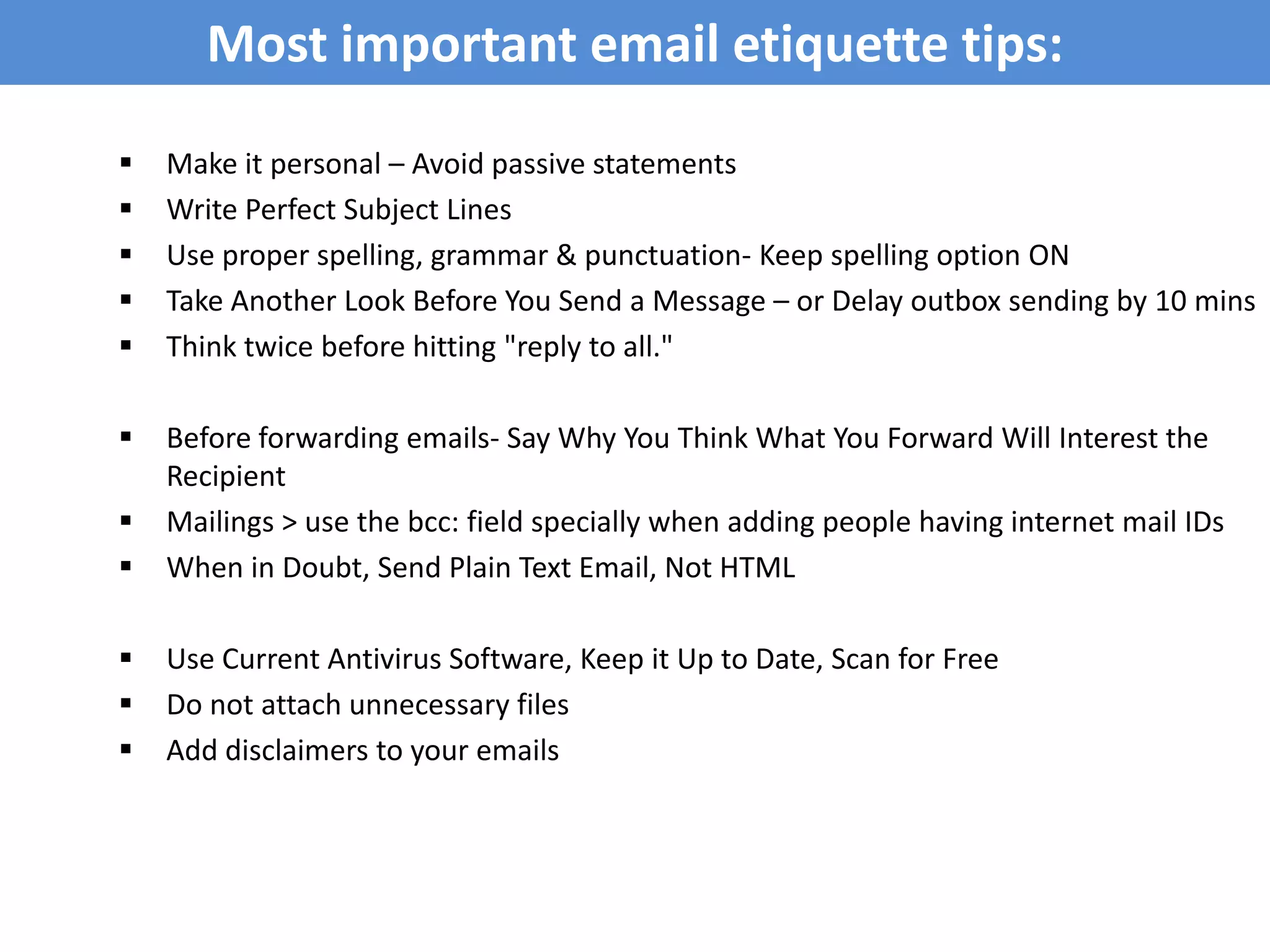 Most important email etiquette tips:

▪ Make it personal – Avoid passive statements
▪ Write Perfect Subject Lines
▪ Use proper spelling, grammar & punctuation- Keep spelling option ON
▪ Take Another Look Before You Send a Message – or Delay outbox sending by 10 mins
▪ Think twice before hitting "reply to all."

▪ Before forwarding emails- Say Why You Think What You Forward Will Interest the Recipient
▪ Mailings > use the bcc: field specially when adding people having internet mail IDs
▪ When in Doubt, Send Plain Text Email, Not HTML

▪ Use Current Antivirus Software, Keep it Up to Date, Scan for Free
▪ Do not attach unnecessary files
▪ Add disclaimers to your emails